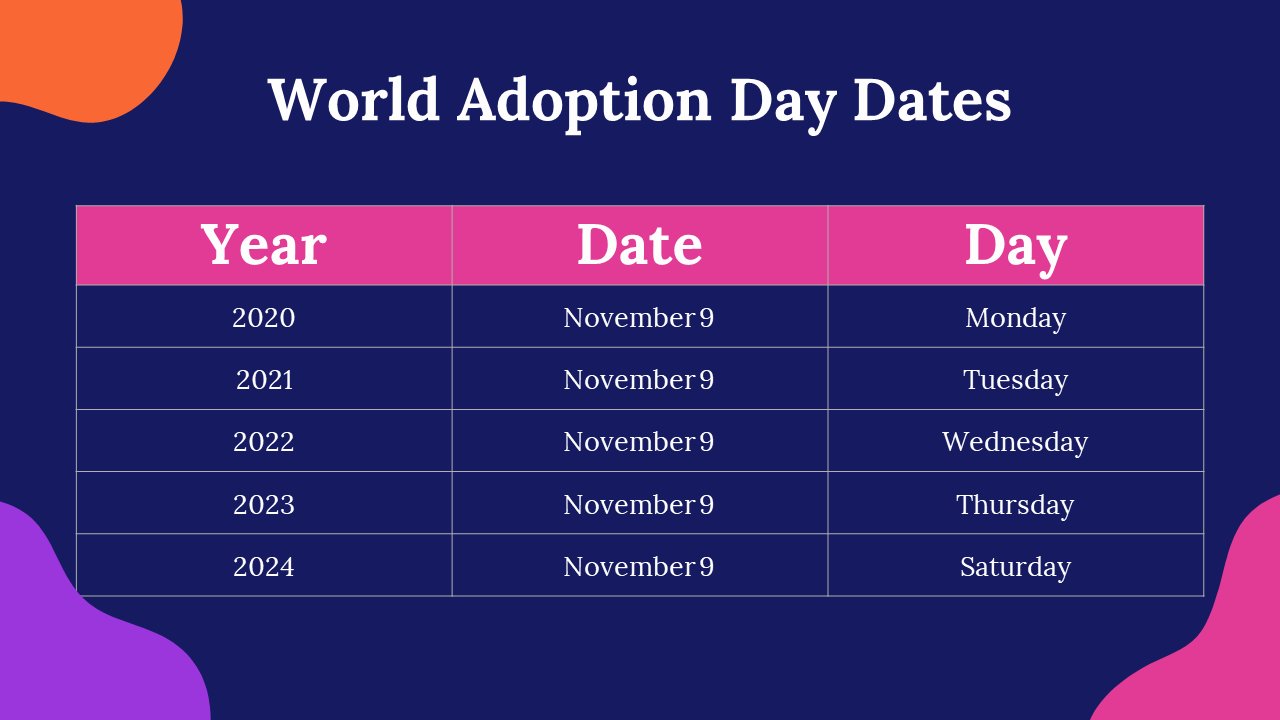 World Adoption Day Dates

| Year | Date | Day |
|---|---|---|
| 2020 | November 9 | Monday |
| 2021 | November 9 | Tuesday |
| 2022 | November 9 | Wednesday |
| 2023 | November 9 | Thursday |
| 2024 | November 9 | Saturday |